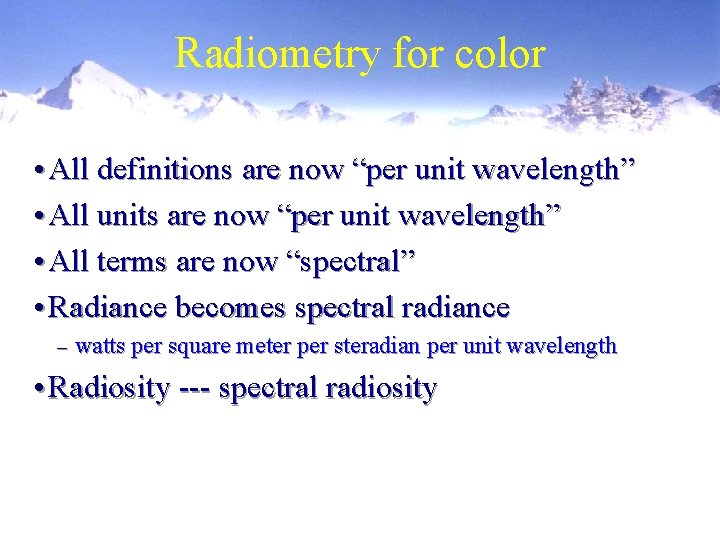 Radiometry for color

• All definitions are now “per unit wavelength”

• All units are now “per unit wavelength”

• All terms are now “spectral”

• Radiance becomes spectral radiance

– watts per square meter per steradian per unit wavelength

• Radiosity --- spectral radiosity